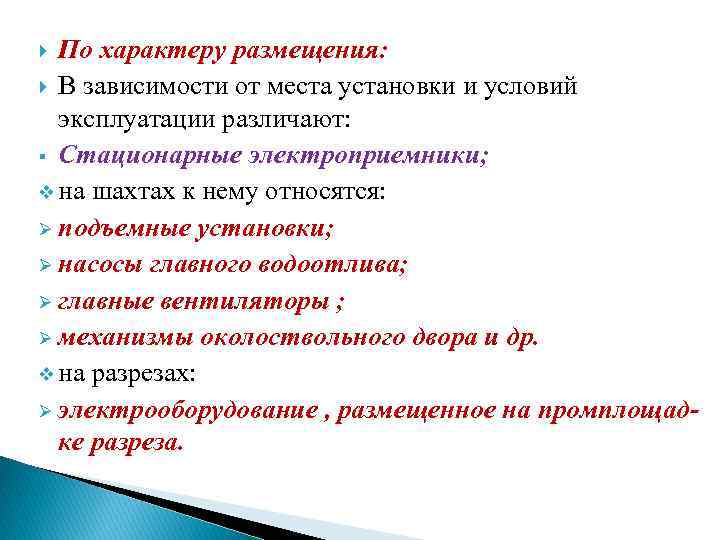 По характеру размещения:

В зависимости от места установки и условий эксплуатации различают:

Стационарные электроприемники;

на шахтах к нему относятся:

подъемные установки;

насосы главного водоотлива;

главные вентиляторы ;

механизмы околоствольного двора и др.

на разрезах:

электрооборудование , размещенное на промплощадке разреза.